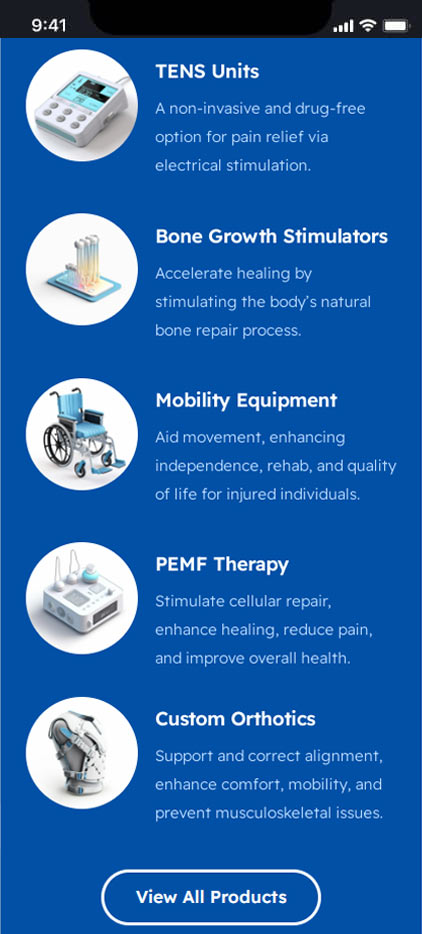 9:41

TENS Units

A non-invasive and drug-free option for pain relief via electrical stimulation.

Bone Growth Stimulators

Accelerate healing by stimulating the body's natural bone repair process.

Mobility Equipment

Aid movement, enhancing independence, rehab, and quality of life for injured individuals.

PEMF Therapy

Stimulate cellular repair, enhance healing, reduce pain, and improve overall health.

Custom Orthotics

Support and correct alignment, enhance comfort, mobility, and prevent musculoskeletal issues.

View All Products